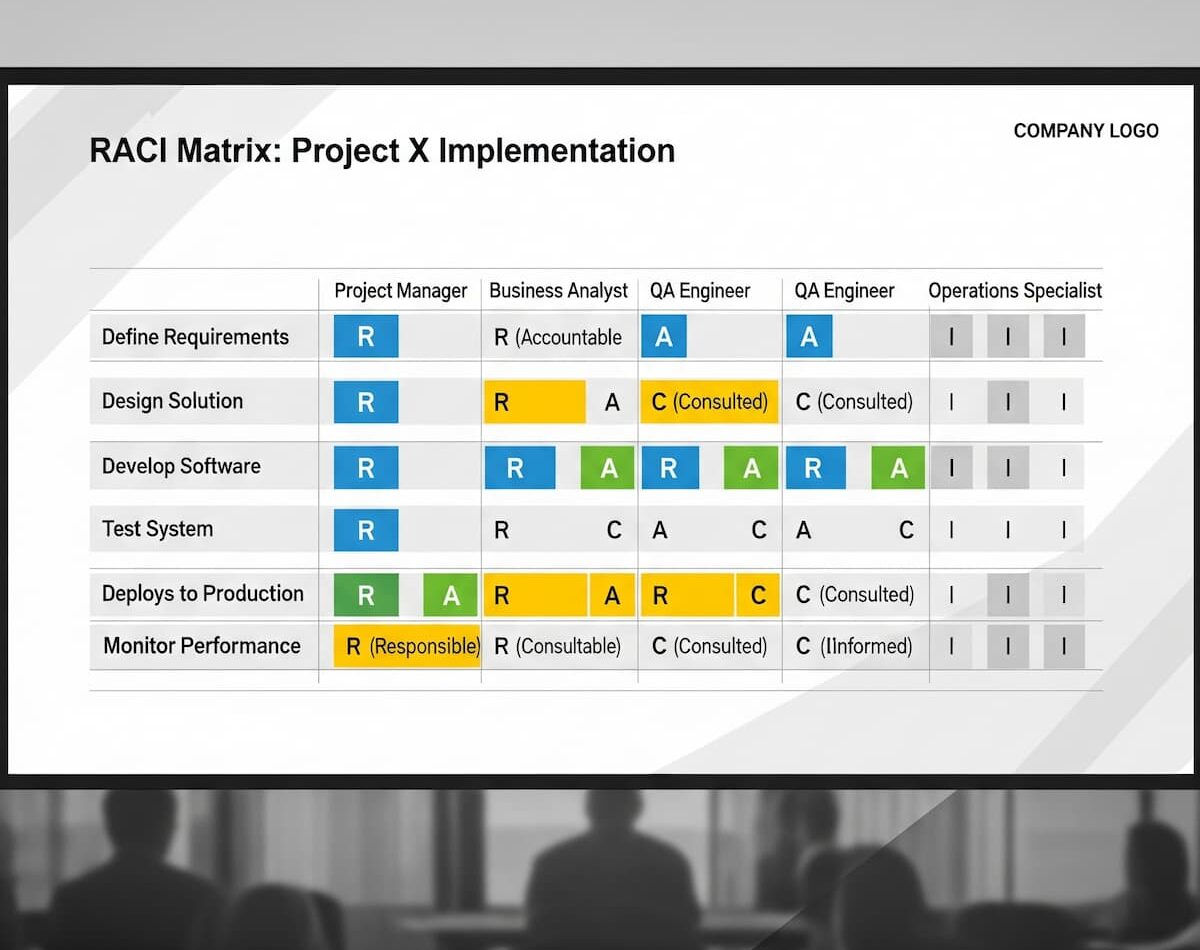 RACI Matrix: Project X Implementation

COMPANY LOGO

| | Project Manager | Business Analyst | QA Engineer | QA Engineer | Operations Specialist |
|---|---|---|---|---|---|
| Define Requirements | R | R (Accountable | A | A | I I I |
| Design Solution | R | R A | C (Consulted) | C (Consulted) | I I I |
| Develop Software | R | R A | R A | R A | I I I |
| Test System | R | R C | A C | A C | I I I |
| Deploys to Production | R A | R A | R C | C (Consulted) | I I I |
| Monitor Performance | R (Responsible) | R (Consultable) | C (Consulted) | C (IInformed) | I I I |